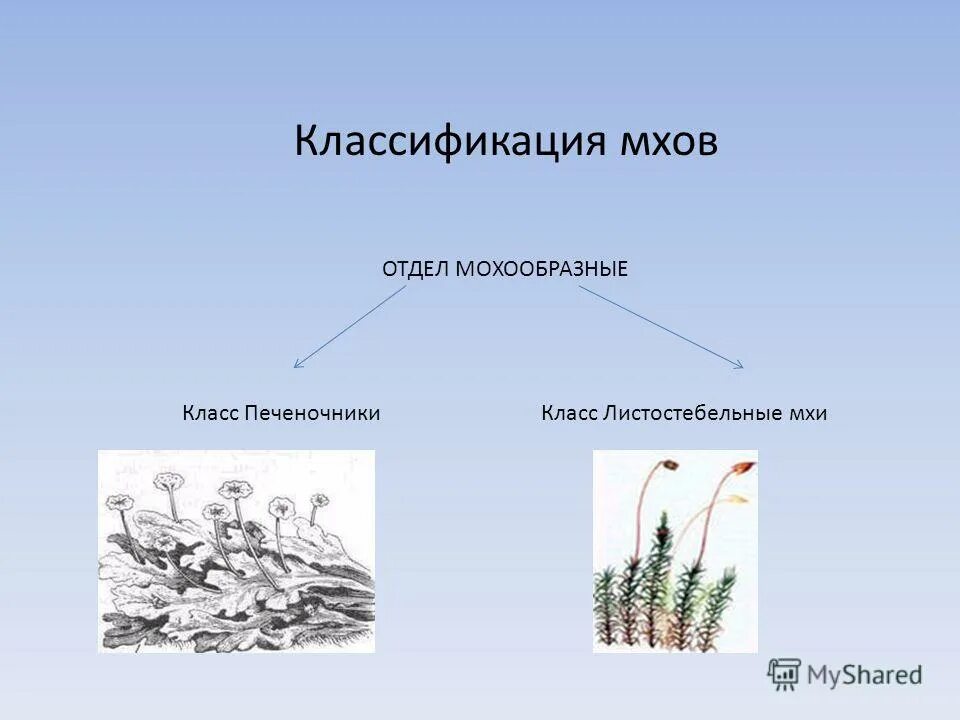 Классификация мхов

ОТДЕЛ МОХООБРАЗНЫЕ

Класс Печеночники

Класс Листостебельные мхи

MyShared